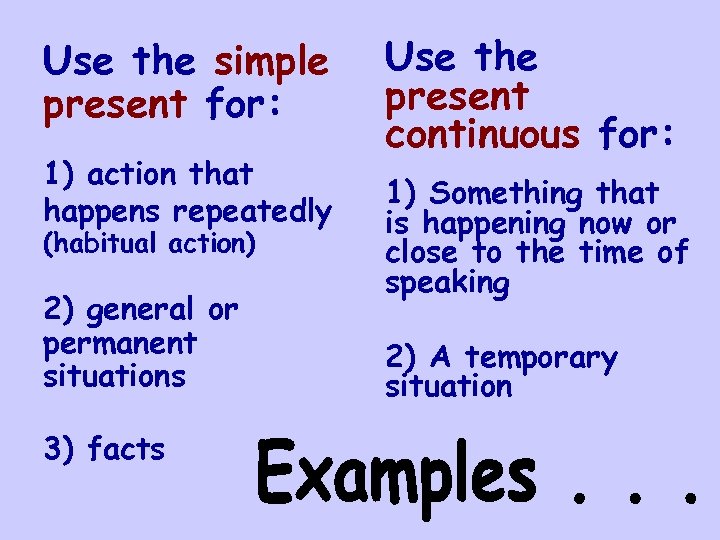 Use the simple present for:

1) action that happens repeatedly (habitual action)

2) general or permanent situations

3) facts

Use the present continuous for:

1) Something that is happening now or close to the time of speaking

2) A temporary situation

Examples . . .